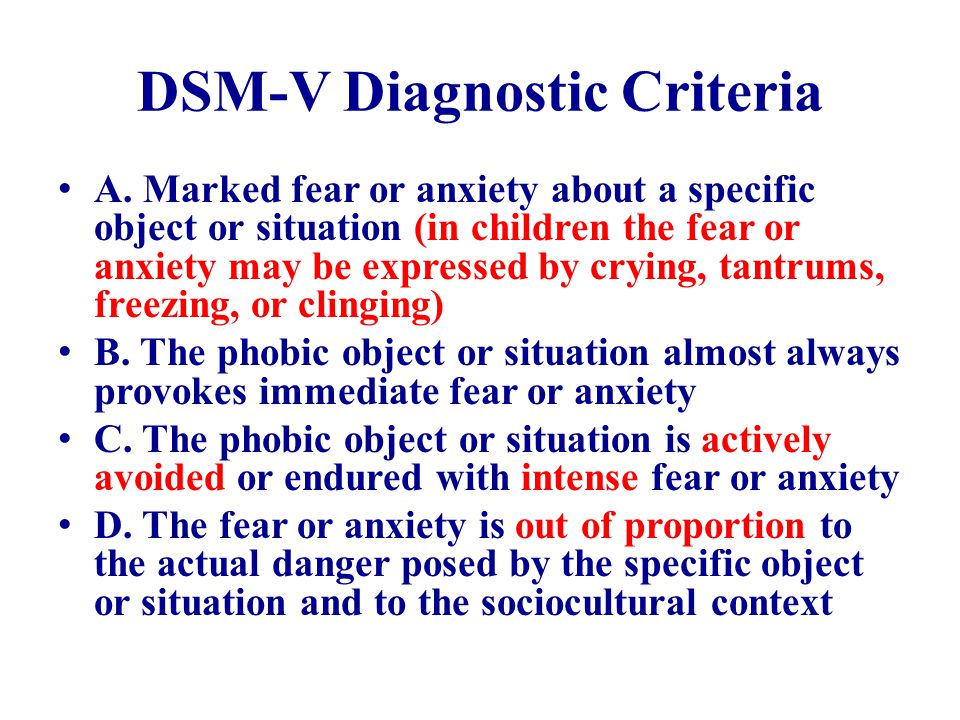 DSM-V Diagnostic Criteria

• A. Marked fear or anxiety about a specific object or situation (in children the fear or anxiety may be expressed by crying, tantrums, freezing, or clinging)
• B. The phobic object or situation almost always provokes immediate fear or anxiety
• C. The phobic object or situation is actively avoided or endured with intense fear or anxiety
• D. The fear or anxiety is out of proportion to the actual danger posed by the specific object or situation and to the sociocultural context